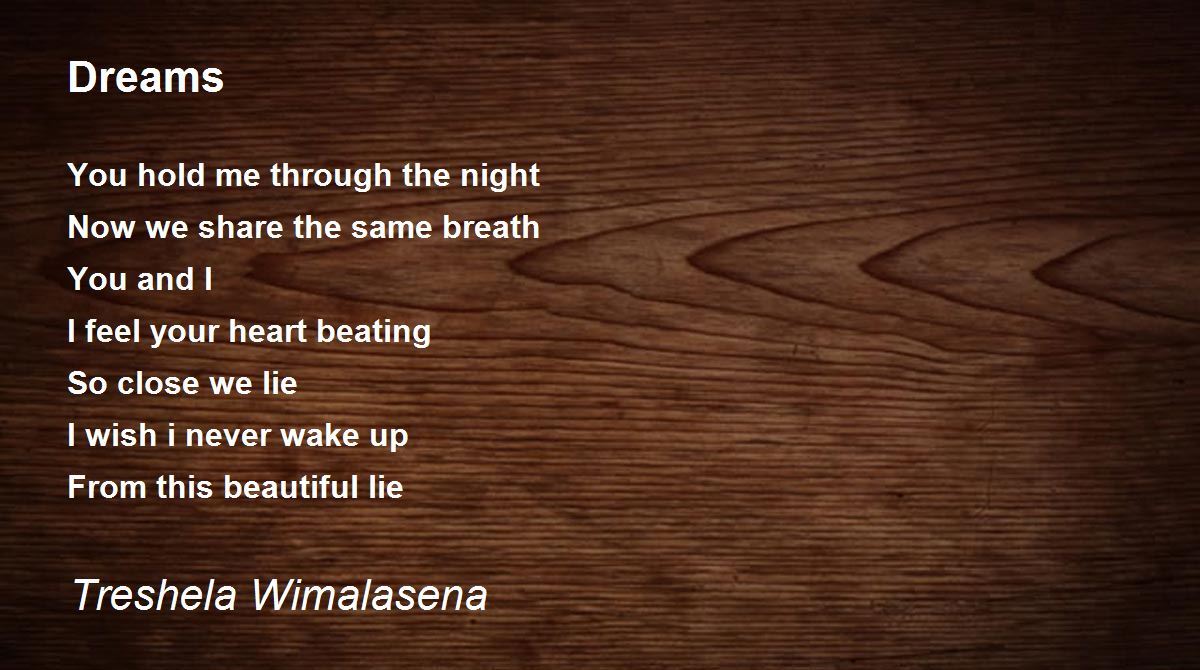 Dreams

You hold me through the night
Now we share the same breath
You and I
I feel your heart beating
So close we lie
I wish i never wake up
From this beautiful lie

Treshela Wimalasena